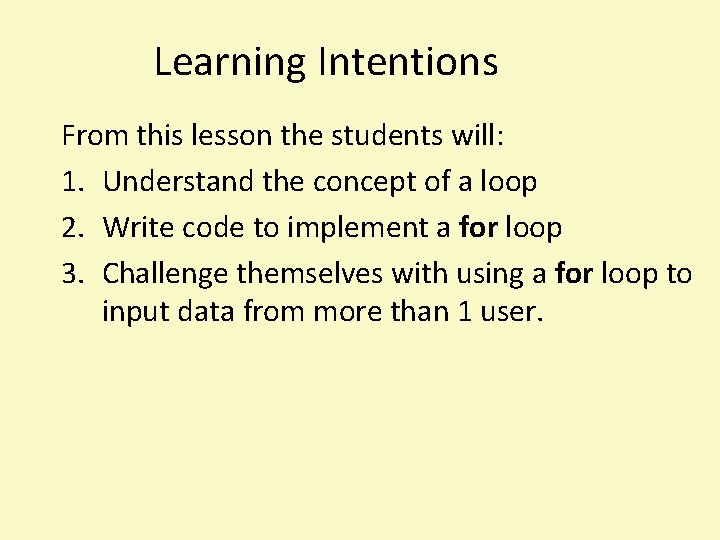 Learning Intentions

From this lesson the students will:

1. Understand the concept of a loop
2. Write code to implement a **for** loop
3. Challenge themselves with using a **for** loop to input data from more than 1 user.